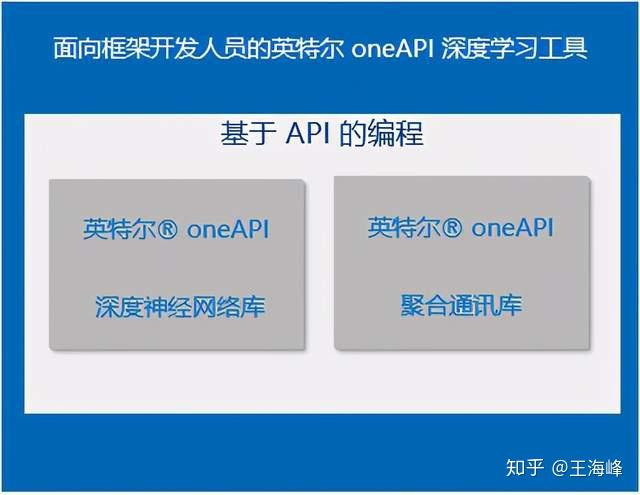 面向框架开发人员的英特尔 oneAPI 深度学习工具

基于 API 的编程

英特尔® oneAPI

深度神经网络库

英特尔® oneAPI

聚合通讯库

知乎 @王海峰